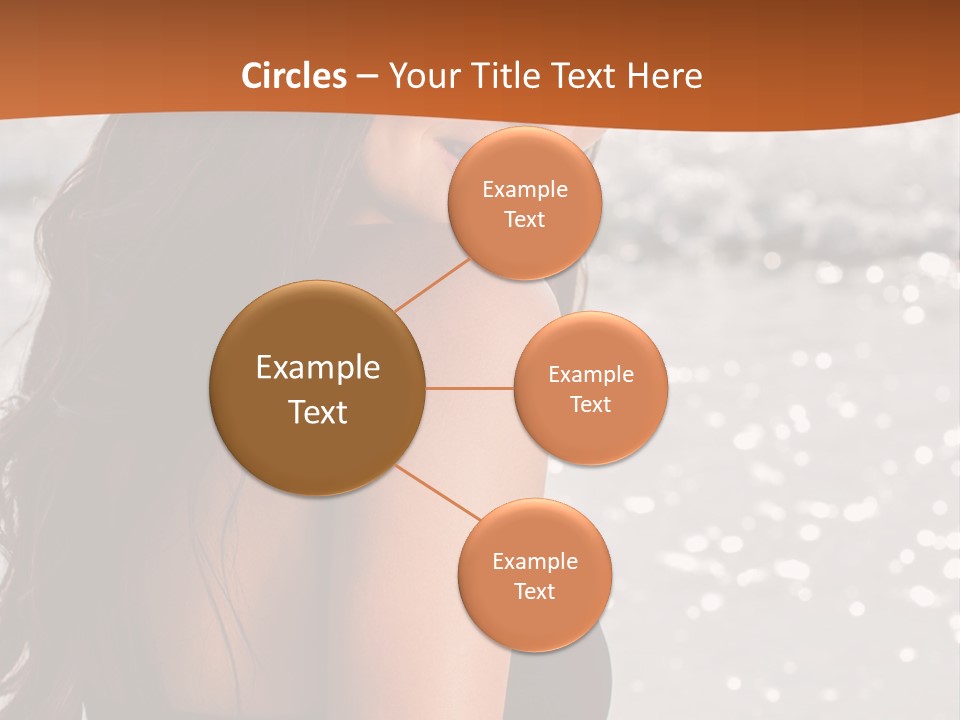 Circles – Your Title Text Here

Example Text

Example Text

Example Text

Example Text